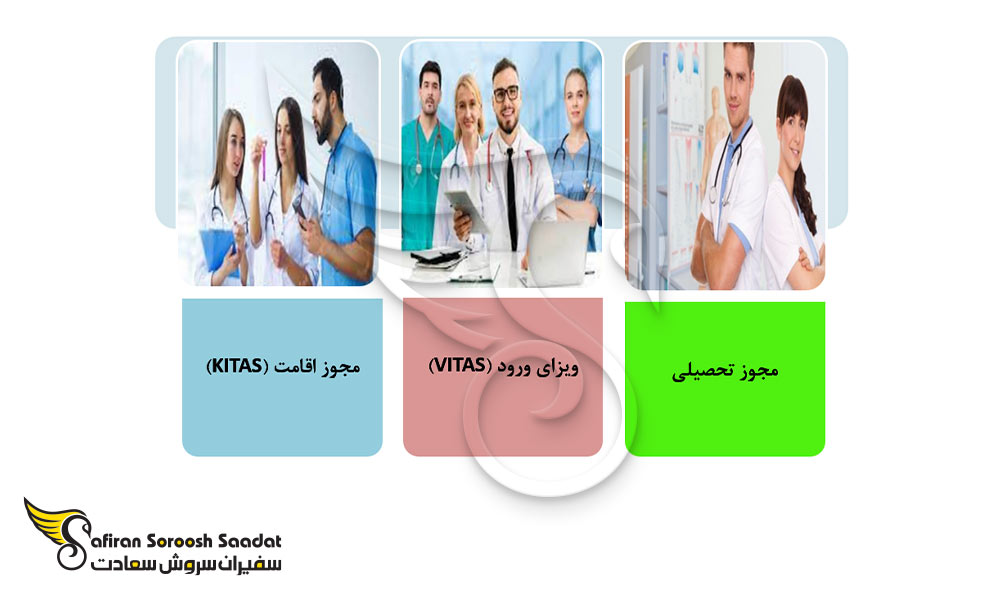 مجوز تحصیلی

ویزای ورود (VITAS)

مجوز اقامت (KITAS)

Safiran Soroosh Saadat
سفیران سروش سعادت